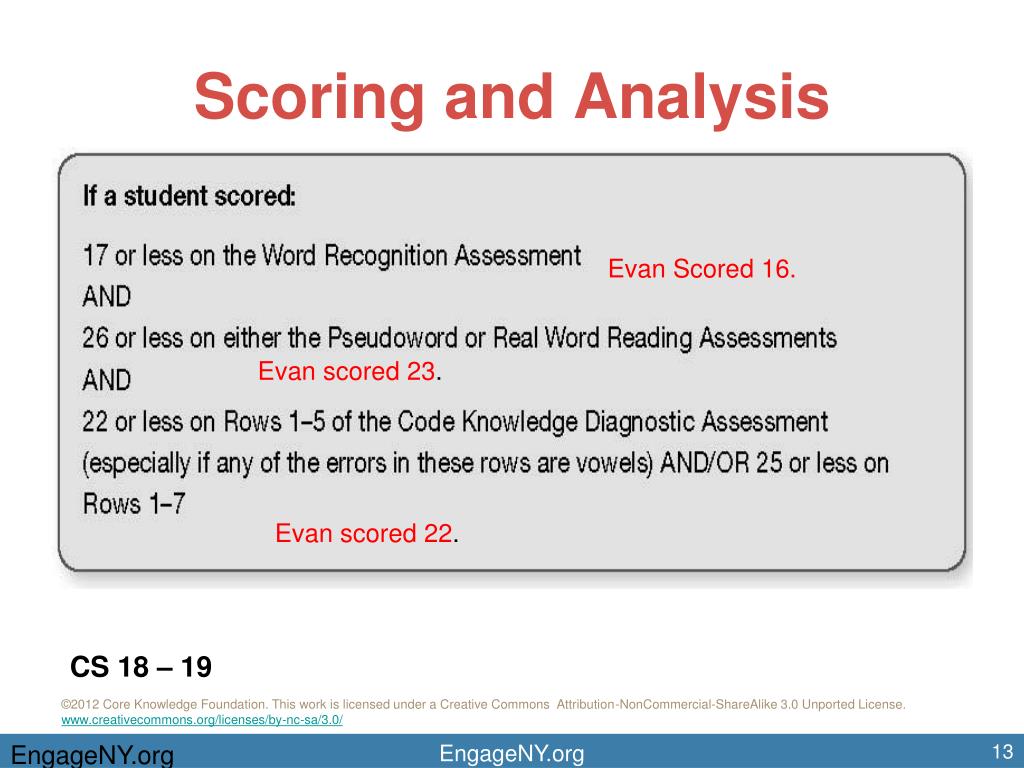 Scoring and Analysis

If a student scored:

17 or less on the Word Recognition Assessment

Evan Scored 16.

AND

26 or less on either the Pseudoword or Real Word Reading Assessments

AND

Evan scored 23.

22 or less on Rows 1–5 of the Code Knowledge Diagnostic Assessment (especially if any of the errors in these rows are vowels) AND/OR 25 or less on Rows 1–7

Evan scored 22.

CS 18 – 19

©2012 Core Knowledge Foundation. This work is licensed under a Creative Commons Attribution-NonCommercial-ShareAlike 3.0 Unported License. www.creativecommons.org/licenses/by-nc-sa/3.0/

EngageNY.org

EngageNY.org

13